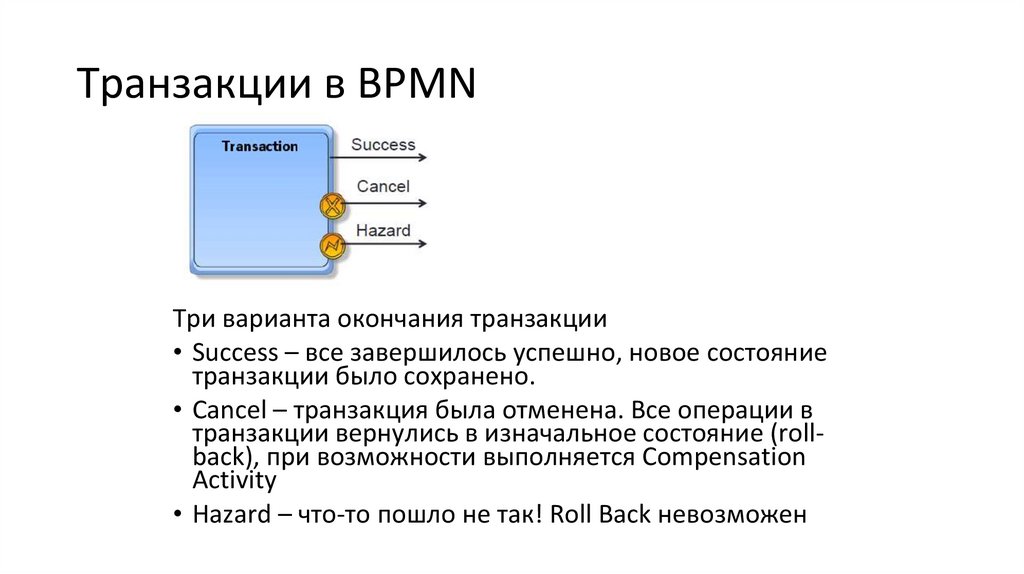 Транзакции в BPMN

Transaction

Success

Cancel

Hazard

Три варианта окончания транзакции

• Success – все завершилось успешно, новое состояние транзакции было сохранено.

• Cancel – транзакция была отменена. Все операции в транзакции вернулись в изначальное состояние (roll-back), при возможности выполняется Compensation Activity

• Hazard – что-то пошло не так! Roll Back невозможен